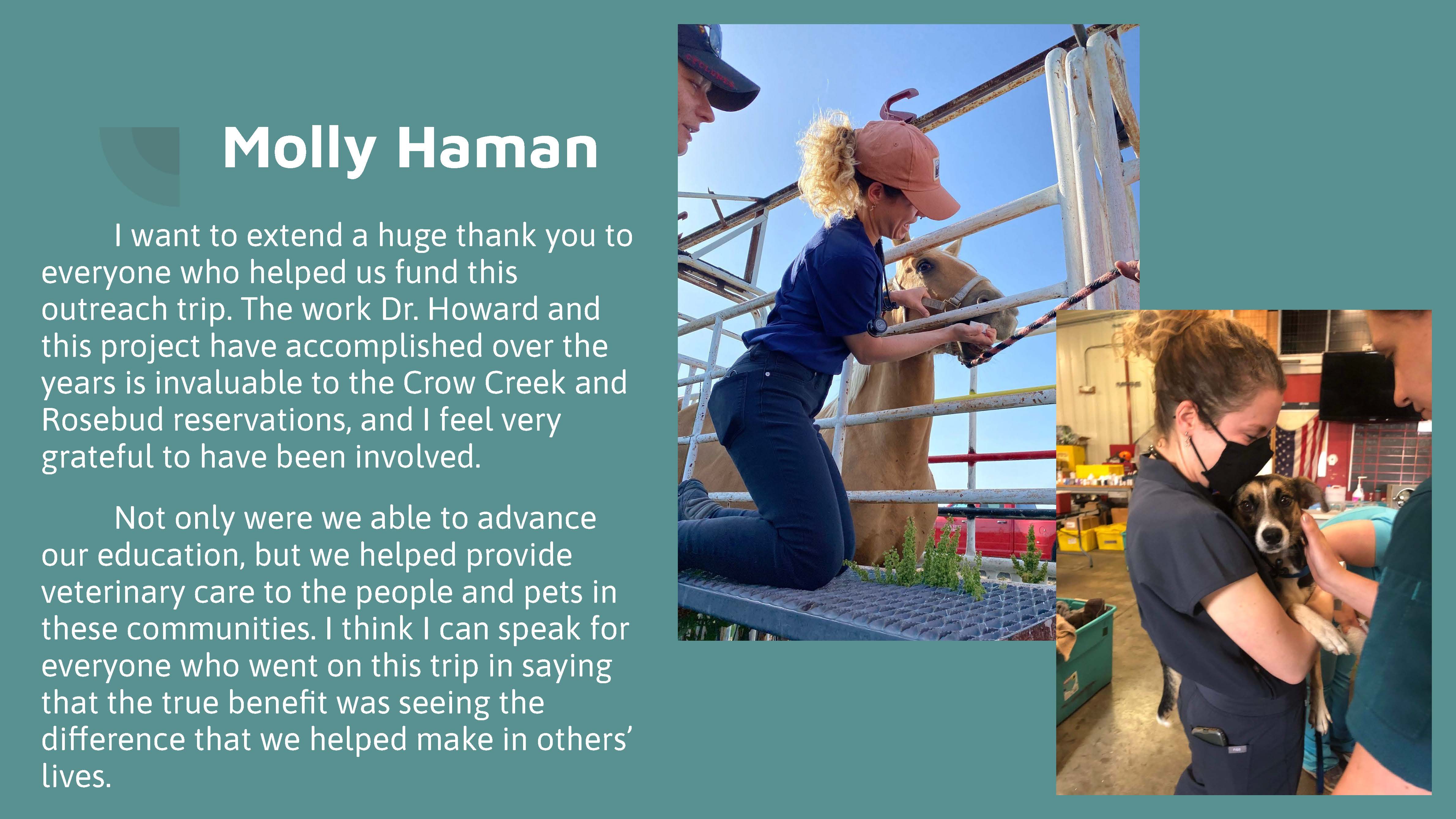 Molly Haman

I want to extend a huge thank you to everyone who helped us fund this outreach trip. The work Dr. Howard and this project have accomplished over the years is invaluable to the Crow Creek and Rosebud reservations, and I feel very grateful to have been involved.

Not only were we able to advance our education, but we helped provide veterinary care to the people and pets in these communities. I think I can speak for everyone who went on this trip in saying that the true benefit was seeing the difference that we helped make in others' lives.